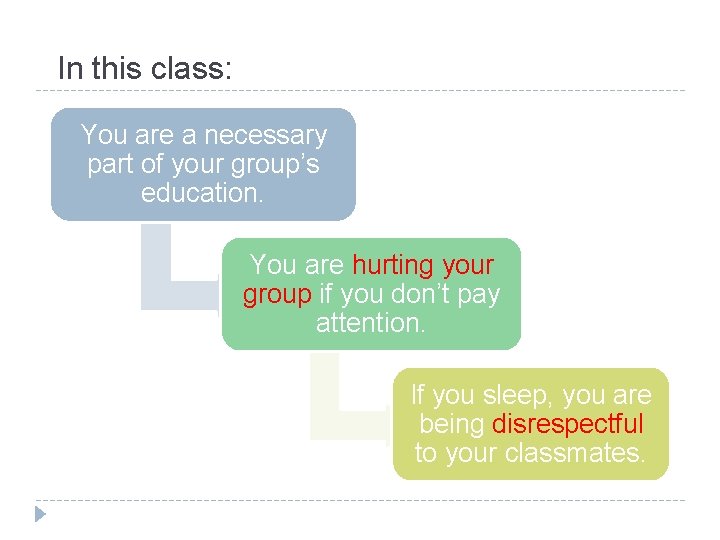 In this class:

You are a necessary part of your group's education.

You are hurting your group if you don't pay attention.

If you sleep, you are being disrespectful to your classmates.